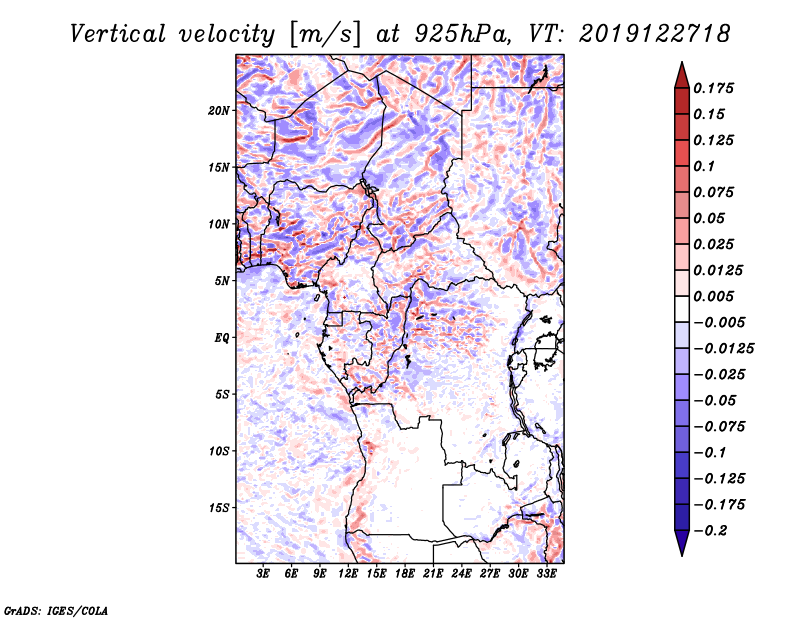 Vertical velocity [m/s] at 925hPa, VT: 2019122718

20N
15N
10N
5N
EQ
5S
10S
15S

3E 6E 9E 12E 15E 18E 21E 24E 27E 30E 33E

0.175
0.15
0.125
0.1
0.075
0.05
0.025
0.0125
0.005
−0.005
−0.0125
−0.025
−0.05
−0.075
−0.1
−0.125
−0.175
−0.2

GrADS: IGES/COLA